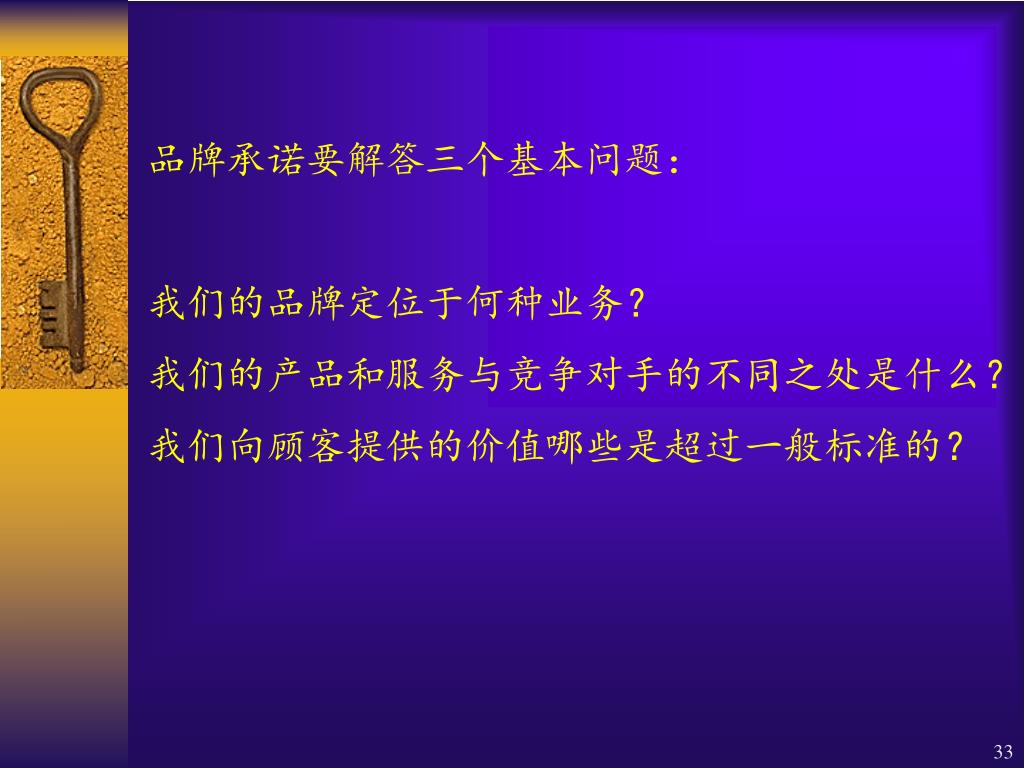 品牌承诺要解答三个基本问题：

我们的品牌定位于何种业务？

我们的产品和服务与竞争对手的不同之处是什么？

我们向顾客提供的价值哪些是超过一般标准的？

33